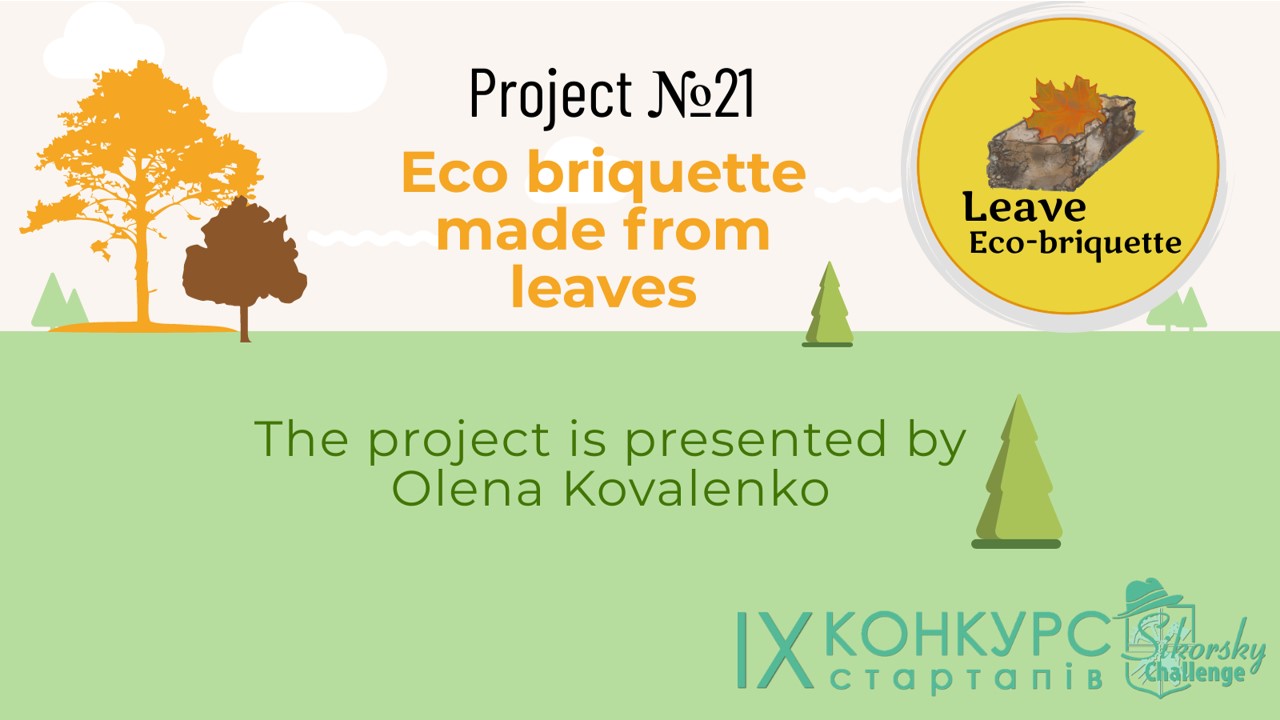 Project №21

Eco briquette made from leaves

Leave
Eco-briquette

The project is presented by Olena Kovalenko

IX КОНКУРС стартапів

Sikorsky Challenge